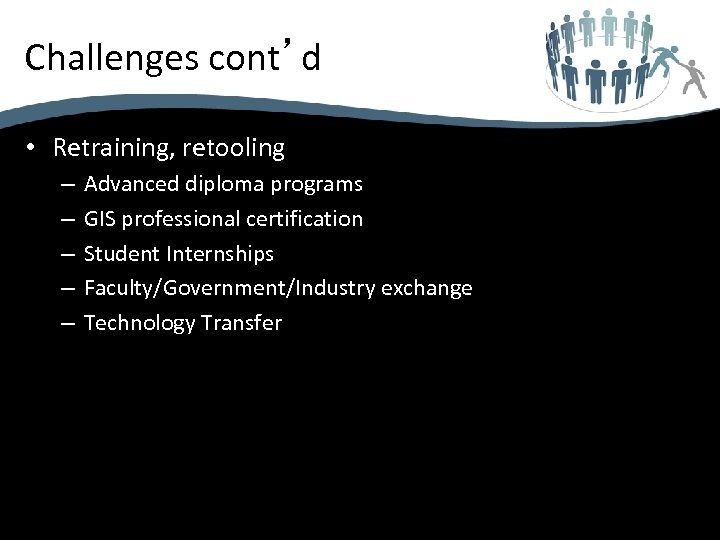 Challenges cont’d

• Retraining, retooling
– Advanced diploma programs
– GIS professional certification
– Student Internships
– Faculty/Government/Industry exchange
– Technology Transfer